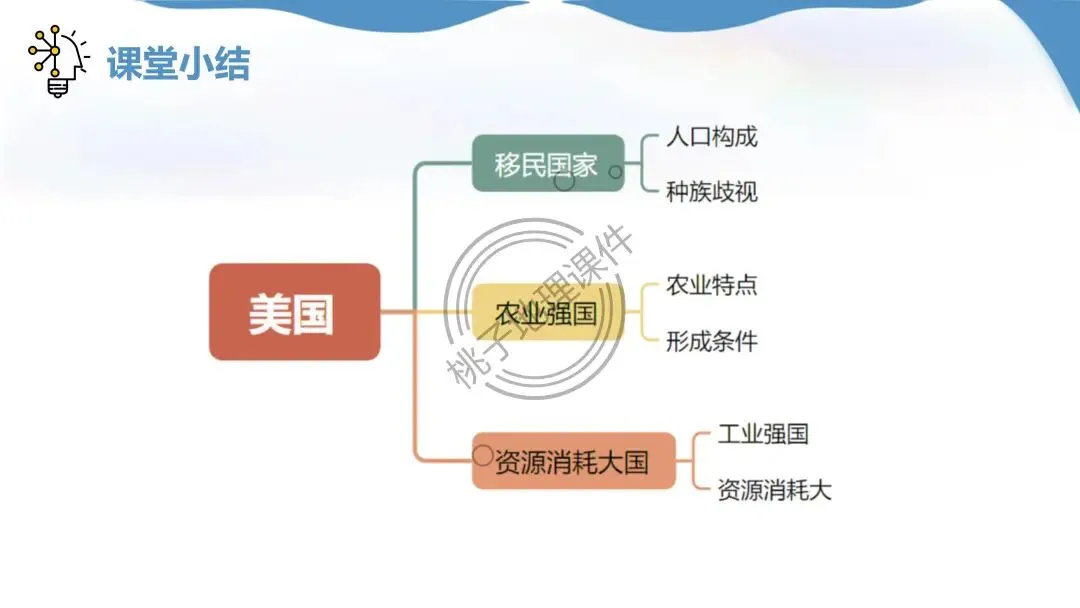 课堂小结

美国

移民国家
人口构成
种族歧视

农业强国
农业特点
形成条件

资源消耗大国
工业强国
资源消耗大

桃子地理课件